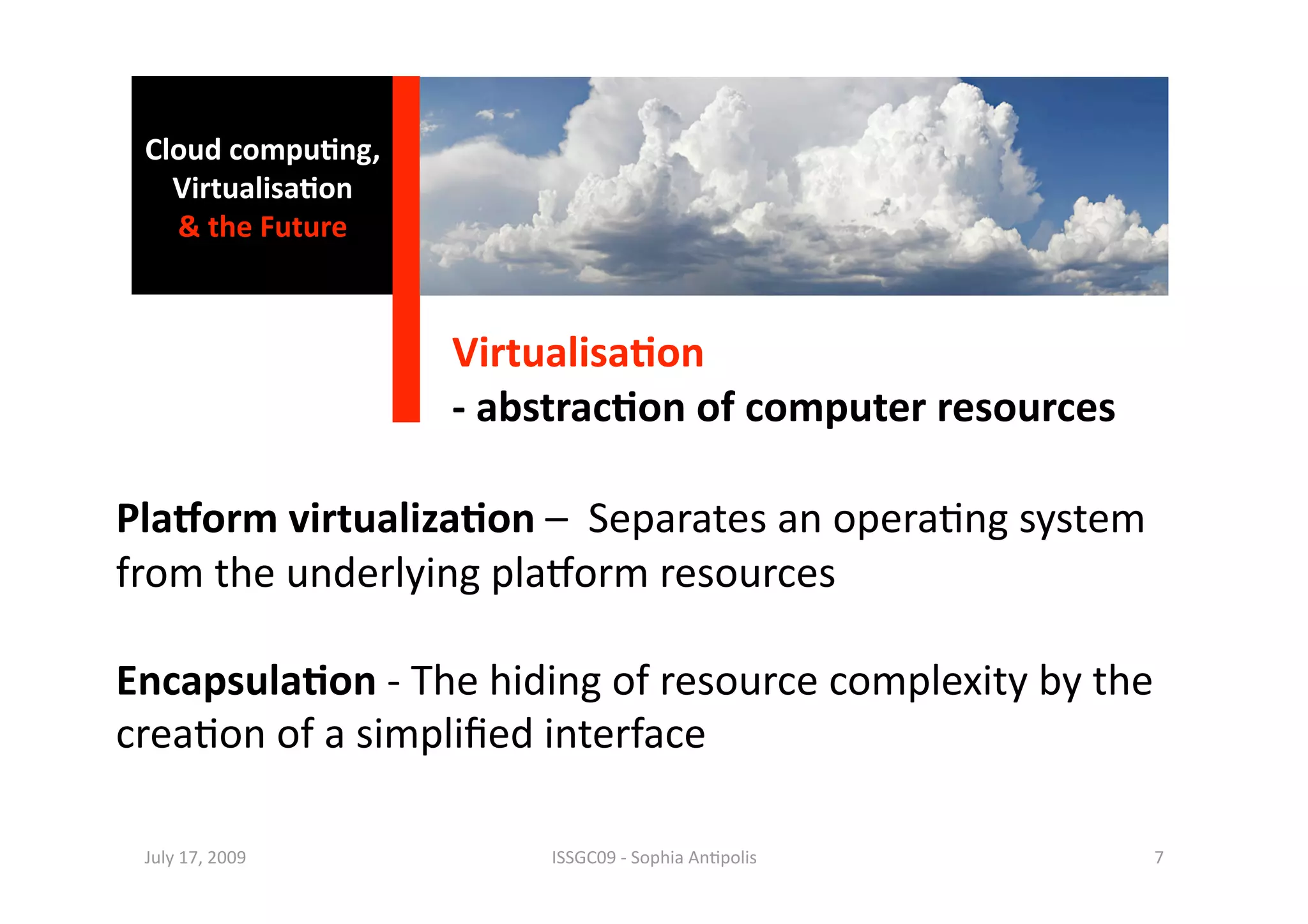 Cloud computing, Virtualisation & the Future

Virtualisation
- abstraction of computer resources

Platform virtualization – Separates an operating system from the underlying platform resources

Encapsulation - The hiding of resource complexity by the creation of a simplified interface

July 17, 2009

ISSGC09 - Sophia Antipolis

7